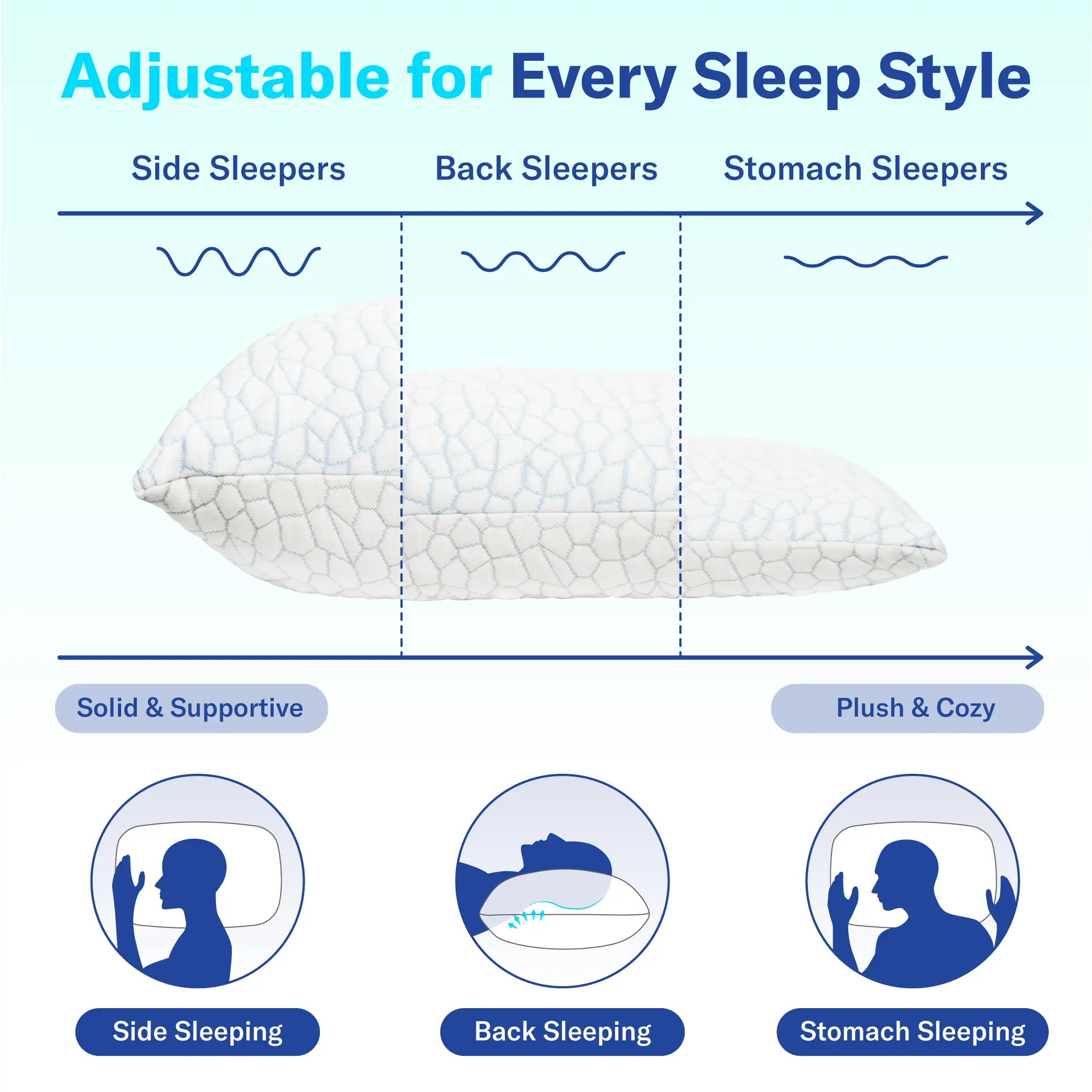 Adjustable for Every Sleep Style

Side Sleepers

Back Sleepers

Stomach Sleepers

Solid & Supportive

Plush & Cozy

Side Sleeping

Back Sleeping

Stomach Sleeping